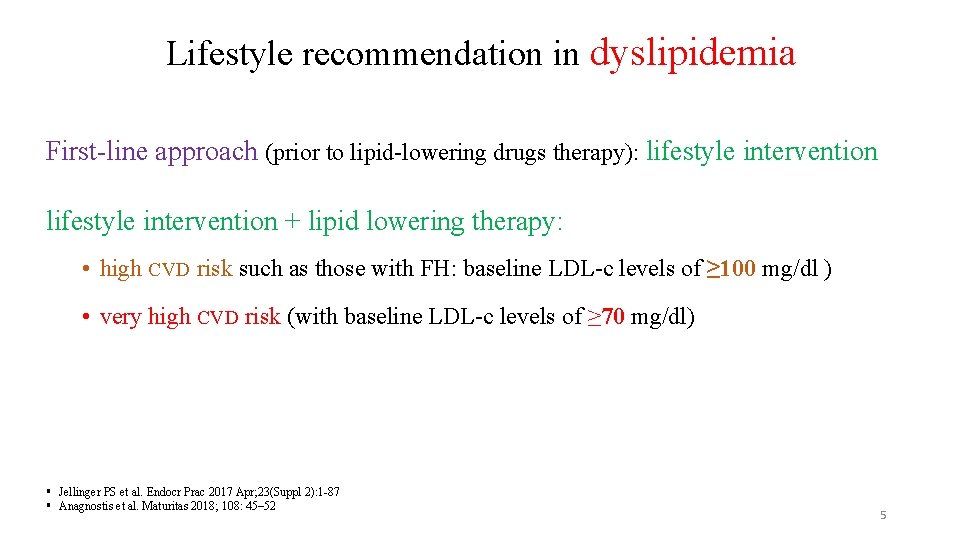 Lifestyle recommendation in dyslipidemia

First-line approach (prior to lipid-lowering drugs therapy): lifestyle intervention

lifestyle intervention + lipid lowering therapy:

• high CVD risk such as those with FH: baseline LDL-c levels of ≥100 mg/dl )

• very high CVD risk (with baseline LDL-c levels of ≥70 mg/dl)

▪ Jellinger PS et al. Endocr Prac 2017 Apr;23(Suppl 2):1-87
▪ Anagnostis et al. Maturitas 2018; 108: 45–52

5